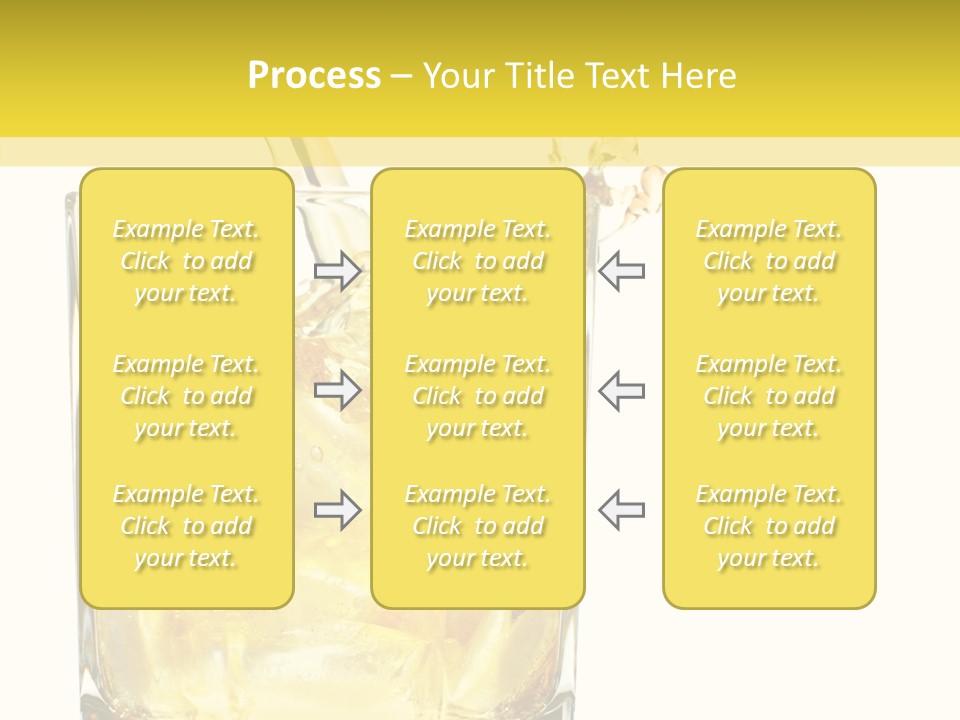 Process – Your Title Text Here

Example Text. Click to add your text.

Example Text. Click to add your text.

Example Text. Click to add your text.

Example Text. Click to add your text.

Example Text. Click to add your text.

Example Text. Click to add your text.

Example Text. Click to add your text.

Example Text. Click to add your text.

Example Text. Click to add your text.